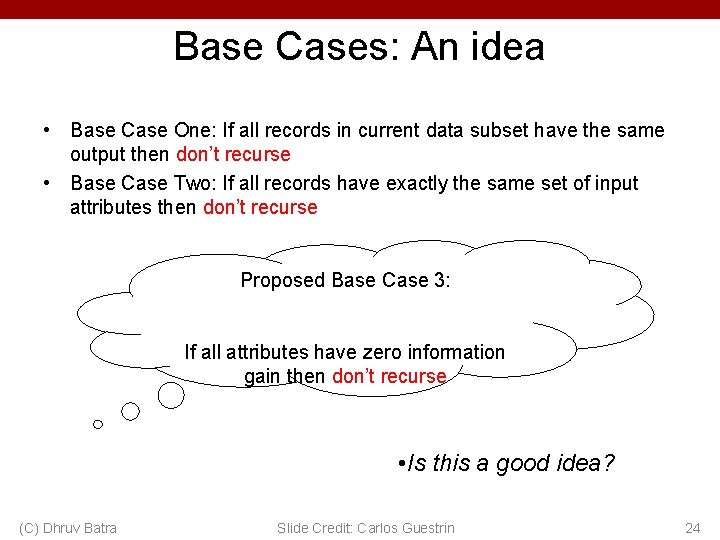 Base Cases: An idea

• Base Case One: If all records in current data subset have the same output then don't recurse

• Base Case Two: If all records have exactly the same set of input attributes then don't recurse

Proposed Base Case 3:

If all attributes have zero information gain then don't recurse

•Is this a good idea?

(C) Dhruv Batra

Slide Credit: Carlos Guestrin

24